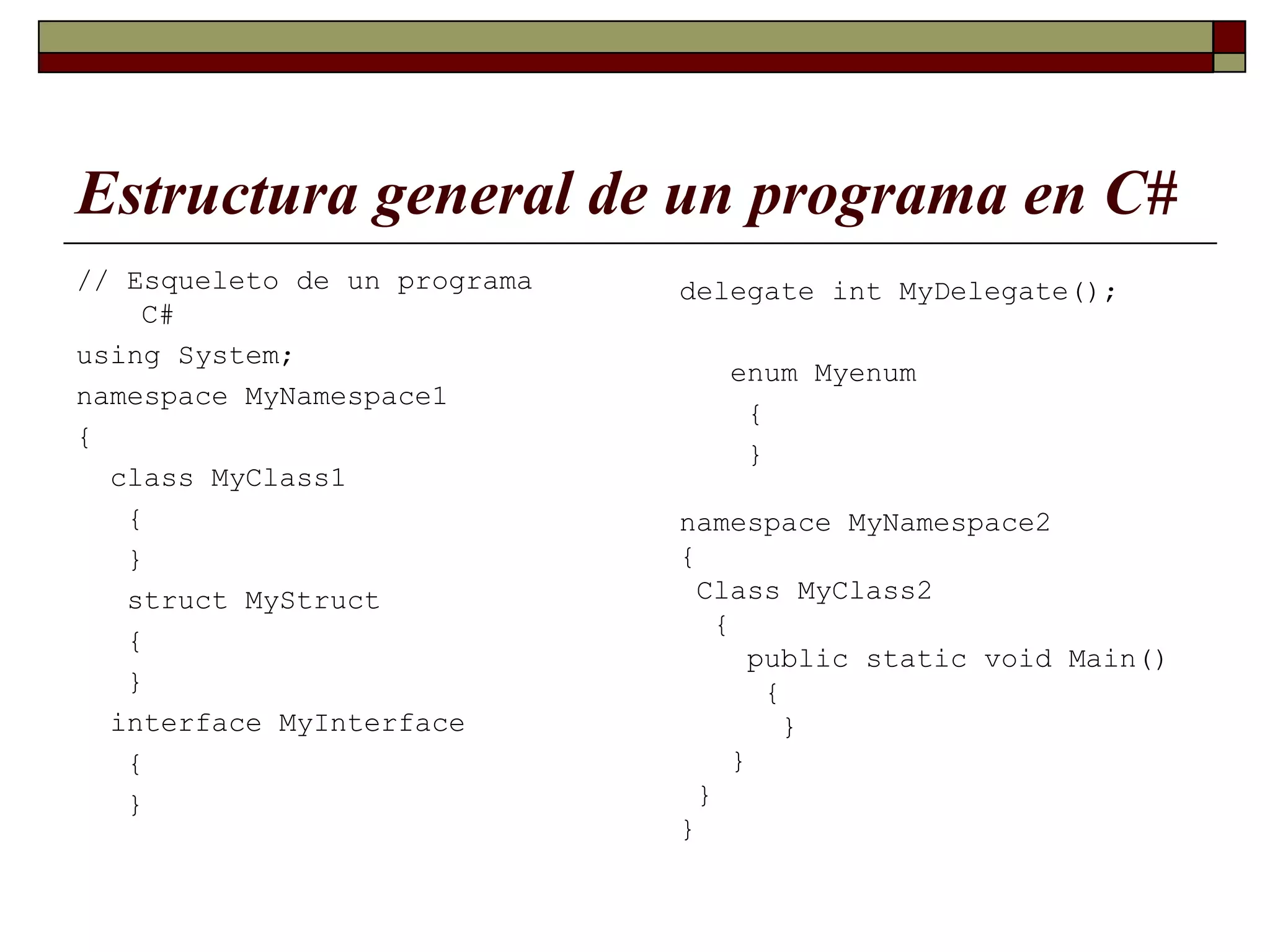 Estructura general de un programa en C#

// Esqueleto de un programa C#
using System;
namespace MyNamespace1
{
  class MyClass1
   {
   }
   struct MyStruct
   {
   }
  interface MyInterface
   {
   }

delegate int MyDelegate();

   enum Myenum
    {
    }

namespace MyNamespace2
{
 Class MyClass2
  {
    public static void Main()
     {
      }
    }
  }
}